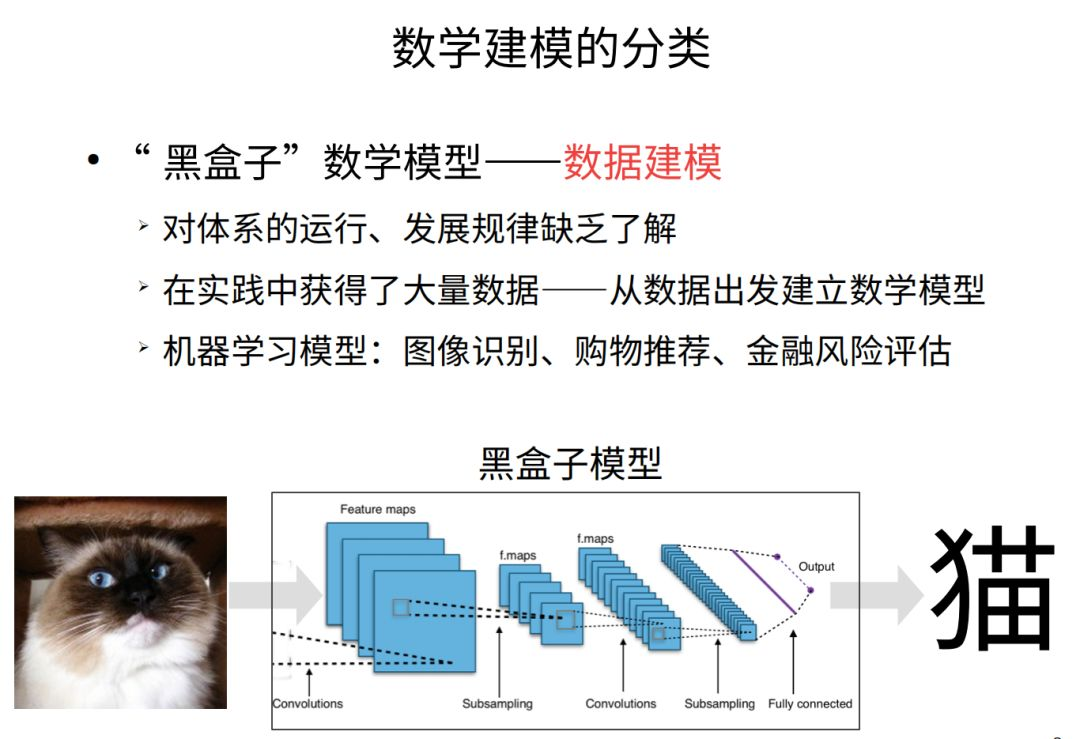 数学建模的分类

• “黑盒子”数学模型——数据建模

➢ 对体系的运行、发展规律缺乏了解

➢ 在实践中获得了大量数据——从数据出发建立数学模型

➢ 机器学习模型：图像识别、购物推荐、金融风险评估

黑盒子模型

Feature maps

f.maps

f.maps

Output

Convolutions

Subsampling

Convolutions

Subsampling

Fully connected

猫